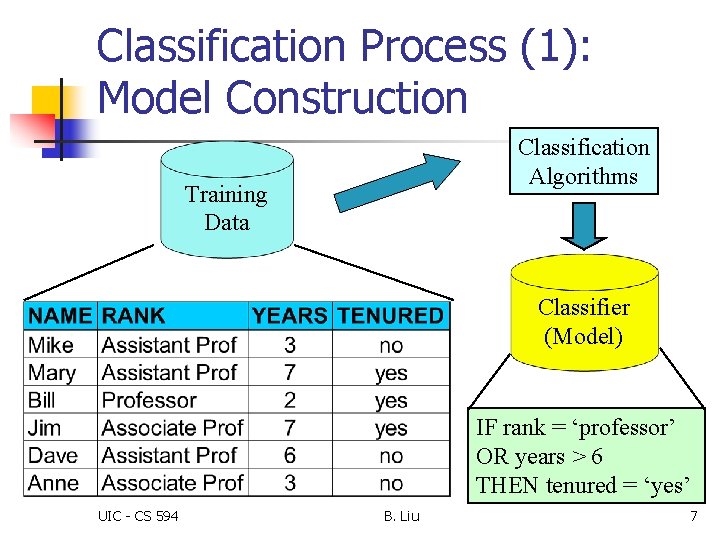 Classification Process (1): Model Construction

Training Data

Classification Algorithms

Classifier (Model)

| NAME | RANK | YEARS | TENURED |
|---|---|---|---|
| Mike | Assistant Prof | 3 | no |
| Mary | Assistant Prof | 7 | yes |
| Bill | Professor | 2 | yes |
| Jim | Associate Prof | 7 | yes |
| Dave | Assistant Prof | 6 | no |
| Anne | Associate Prof | 3 | no |

IF rank = ‘professor’
OR years > 6
THEN tenured = ‘yes’

UIC - CS 594 B. Liu 7